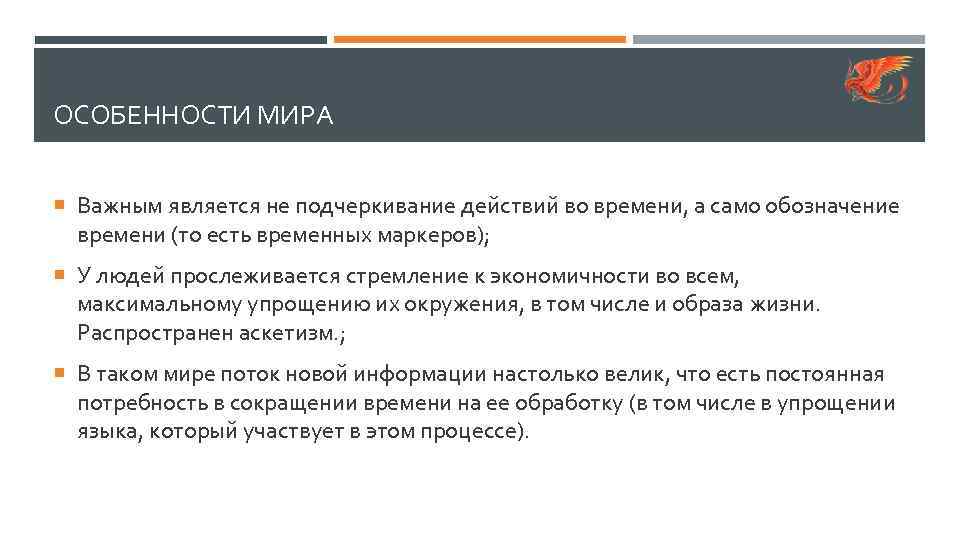 ОСОБЕННОСТИ МИРА

Важным является не подчеркивание действий во времени, а само обозначение времени (то есть временных маркеров);

У людей прослеживается стремление к экономичности во всем, максимальному упрощению их окружения, в том числе и образа жизни. Распространен аскетизм.;

В таком мире поток новой информации настолько велик, что есть постоянная потребность в сокращении времени на ее обработку (в том числе в упрощении языка, который участвует в этом процессе).